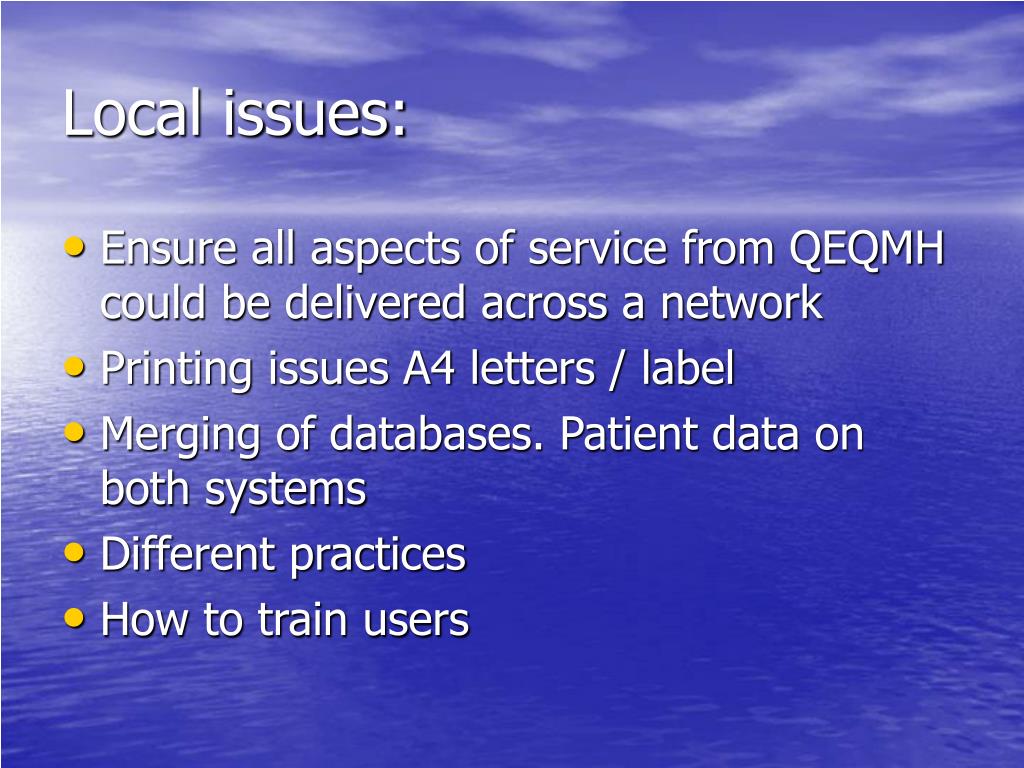 Local issues:

• Ensure all aspects of service from QEQMH could be delivered across a network
• Printing issues A4 letters / label
• Merging of databases. Patient data on both systems
• Different practices
• How to train users